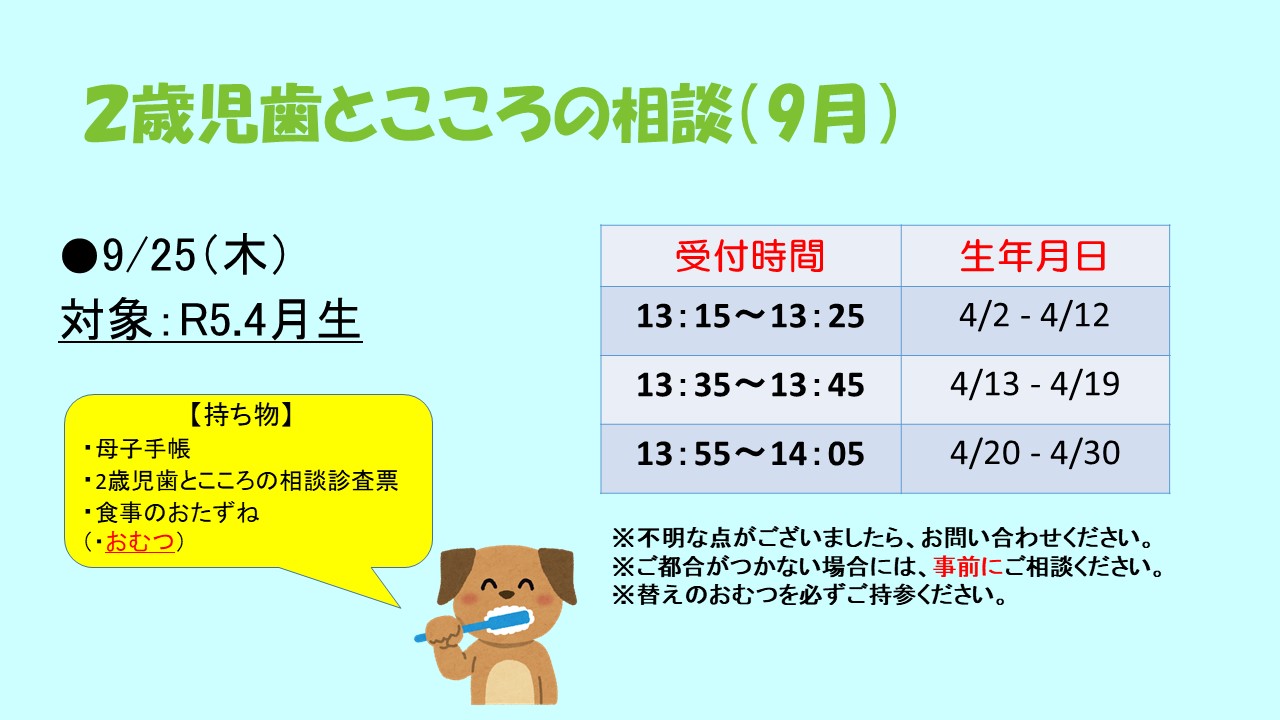 2歳児歯とこころの相談(9月)

●9/25(木)
対象:R5.4月生

【持ち物】
・母子手帳
・2歳児歯とこころの相談診査票
・食事のおたずね
(・おむつ)

| 受付時間 | 生年月日 |
|---|---|
| 13:15～13:25 | 4/2 - 4/12 |
| 13:35～13:45 | 4/13 - 4/19 |
| 13:55～14:05 | 4/20 - 4/30 |

※不明な点がございましたら、お問い合わせください。
※ご都合がつかない場合には、事前にご相談ください。
※替えのおむつを必ずご持参ください。